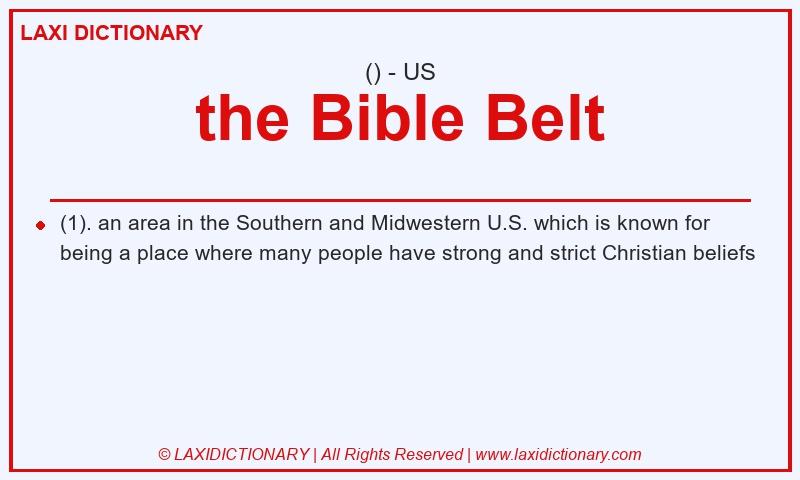 LAXI DICTIONARY

() - US

the Bible Belt

(1). an area in the Southern and Midwestern U.S. which is known for being a place where many people have strong and strict Christian beliefs

© LAXIDICTIONARY | All Rights Reserved | www.laxidictionary.com